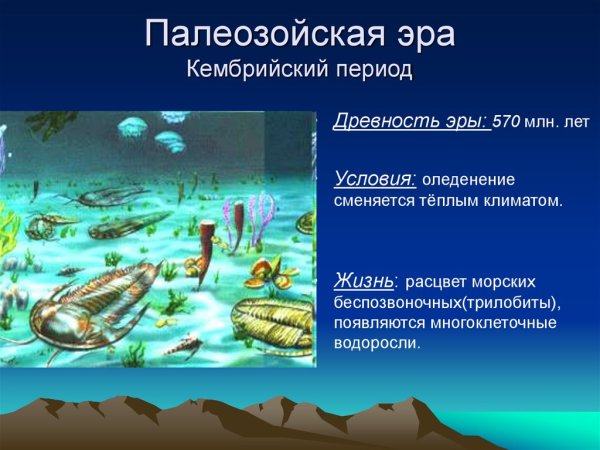 Палеозойская эра
Кембрийский период

Древность эры: 570 млн. лет

Условия: оледенение сменяется тёплым климатом.

Жизнь: расцвет морских беспозвоночных(трилобиты), появляются многоклеточные водоросли.